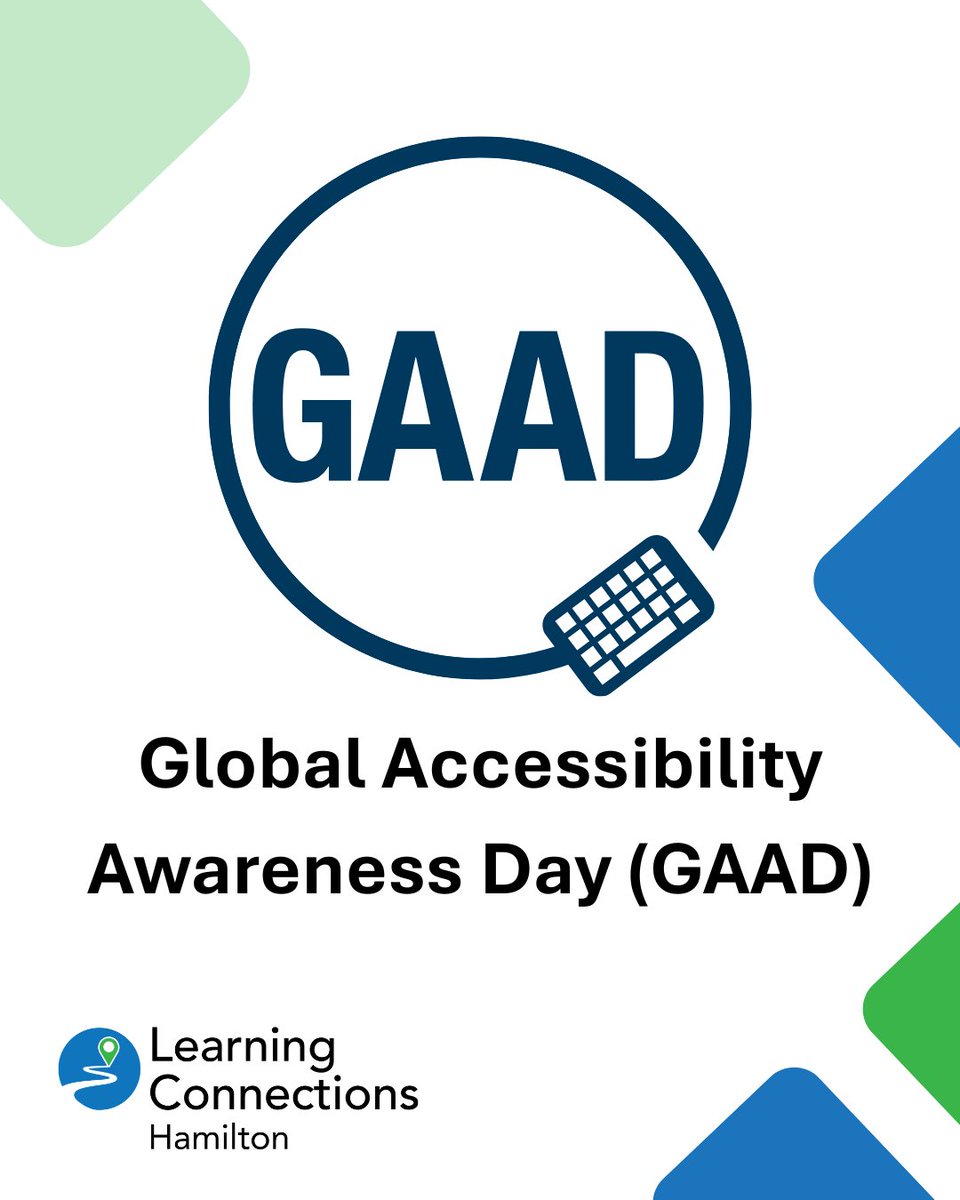 GAAD

Global Accessibility Awareness Day (GAAD)

Learning Connections Hamilton